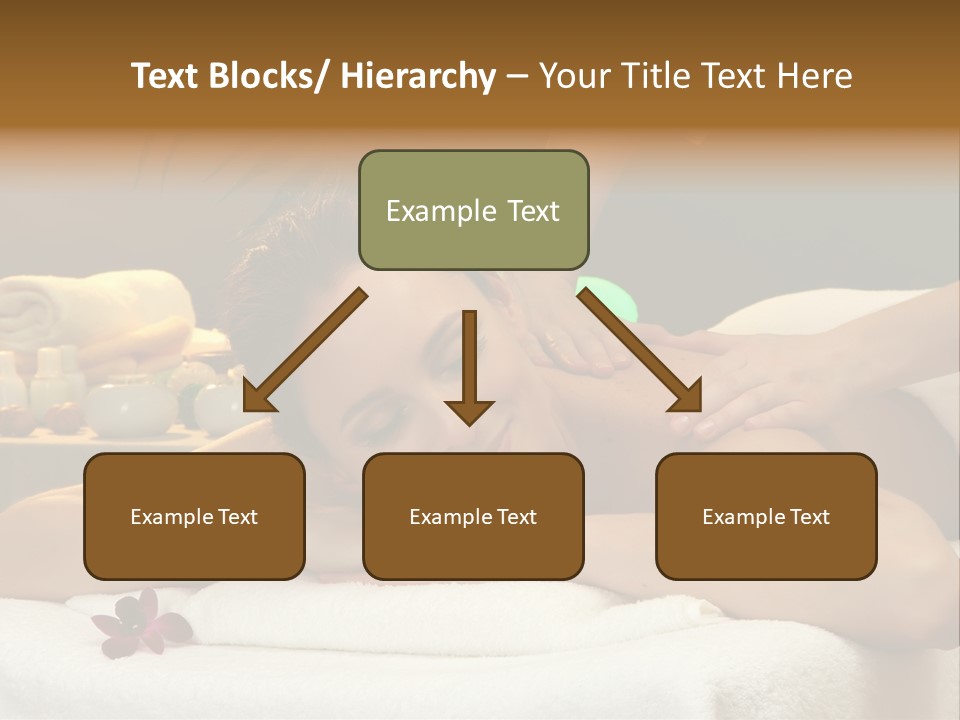 Text Blocks/ Hierarchy – Your Title Text Here

Example Text

Example Text

Example Text

Example Text